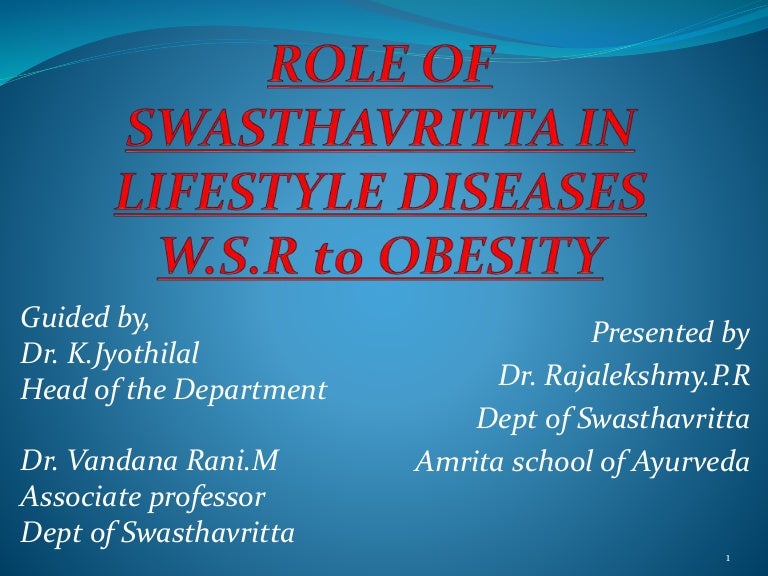 ROLE OF SWASTHAVRITTA IN LIFESTYLE DISEASES W.S.R to OBESITY

Guided by,
Dr. K.Jyothilal
Head of the Department

Dr. Vandana Rani.M
Associate professor
Dept of Swasthavritta

Presented by
Dr. Rajalekshmy.P.R
Dept of Swasthavritta
Amrita school of Ayurveda

1